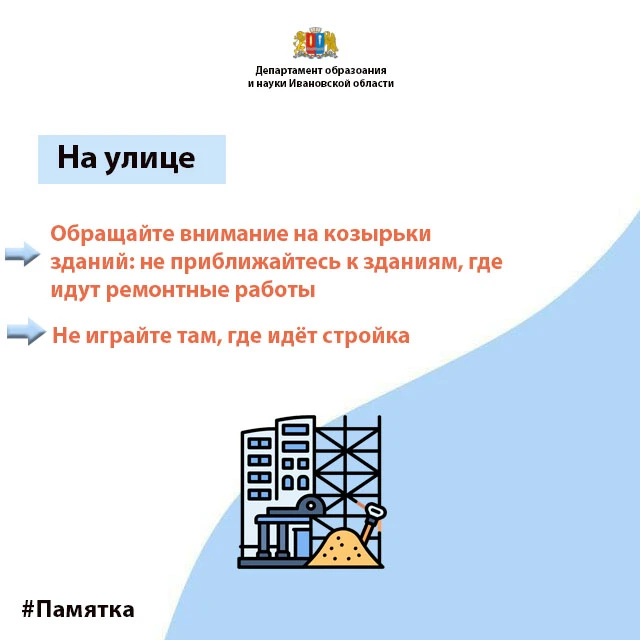 Департамент образоания и науки Ивановской области

На улице

Обращайте внимание на козырьки зданий: не приближайтесь к зданиям, где идут ремонтные работы

Не играйте там, где идёт стройка

#Памятка